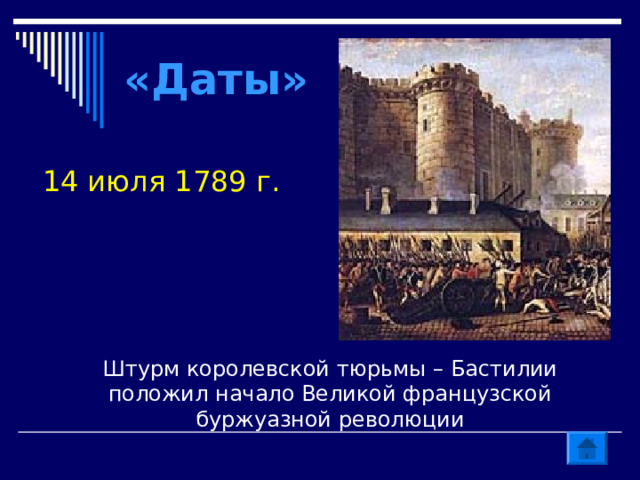 «Даты»

14 июля 1789 г.

Штурм королевской тюрьмы – Бастилии положил начало Великой французской буржуазной революции